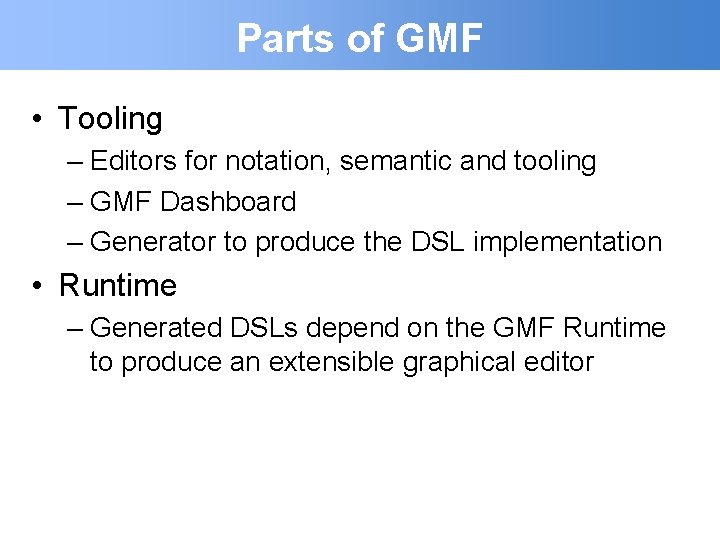 Parts of GMF

• Tooling
– Editors for notation, semantic and tooling
– GMF Dashboard
– Generator to produce the DSL implementation

• Runtime
– Generated DSLs depend on the GMF Runtime to produce an extensible graphical editor